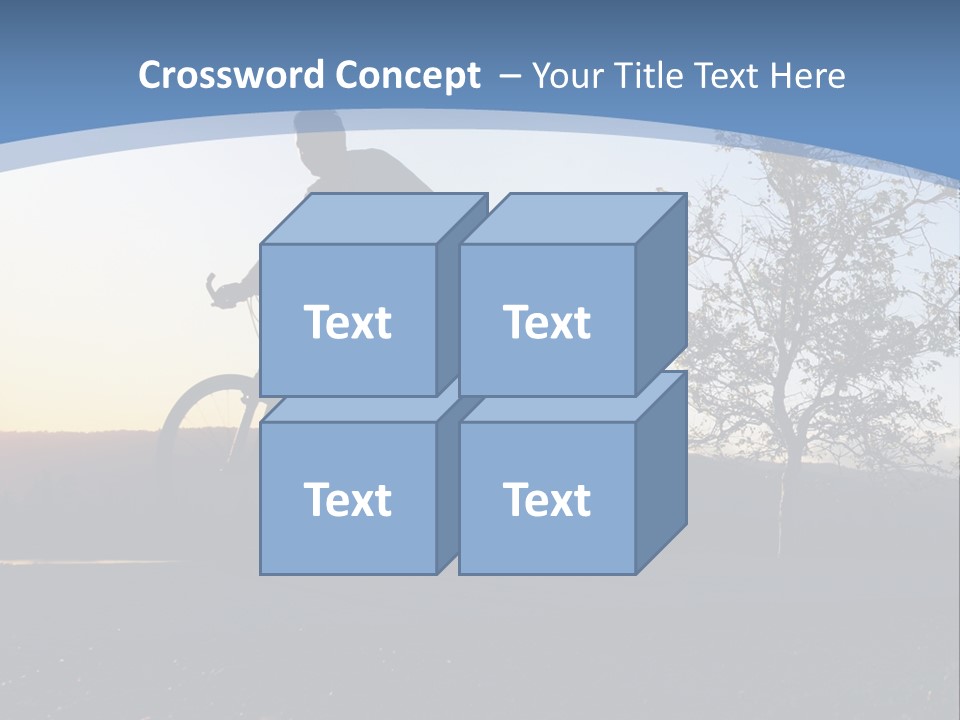 Crossword Concept – Your Title Text Here

Text

Text

Text

Text